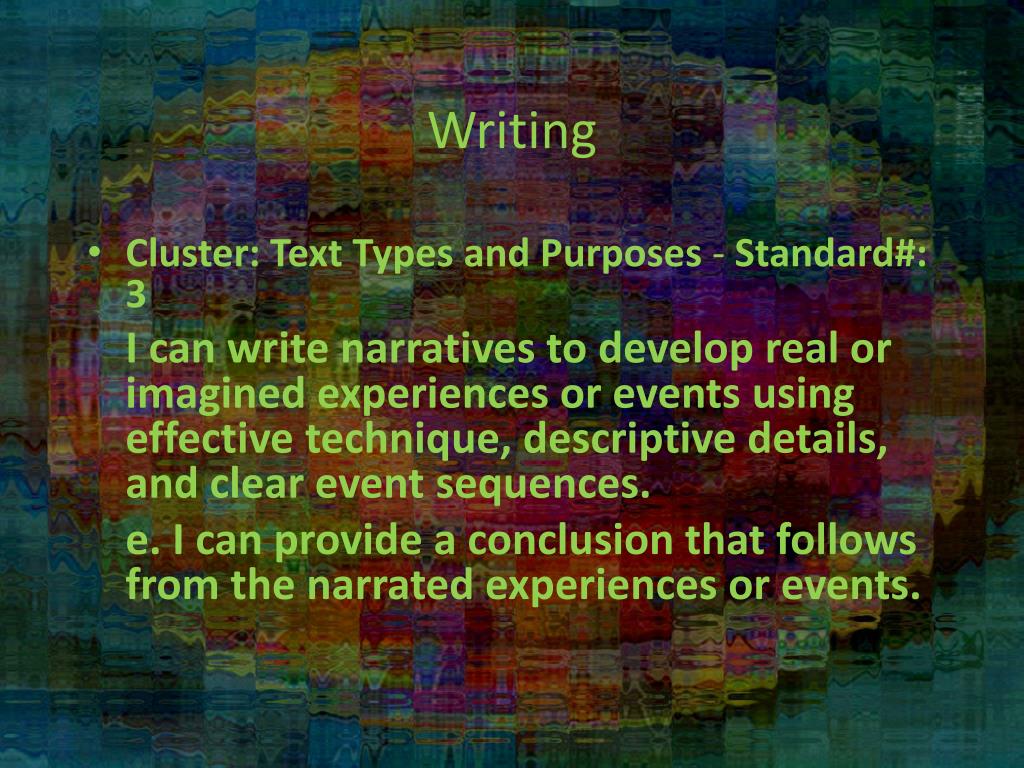 Writing

• Cluster: Text Types and Purposes - Standard#: 3

I can write narratives to develop real or imagined experiences or events using effective technique, descriptive details, and clear event sequences.

e. I can provide a conclusion that follows from the narrated experiences or events.